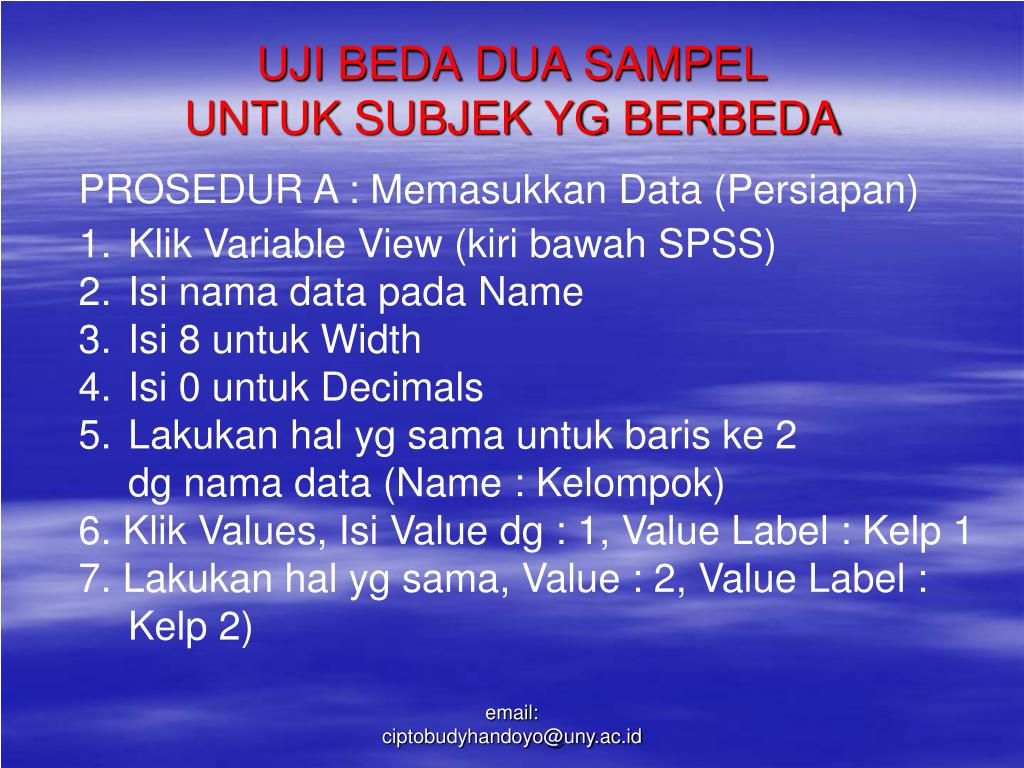 UJI BEDA DUA SAMPEL
UNTUK SUBJEK YG BERBEDA

PROSEDUR A : Memasukkan Data (Persiapan)

1. Klik Variable View (kiri bawah SPSS)
2. Isi nama data pada Name
3. Isi 8 untuk Width
4. Isi 0 untuk Decimals
5. Lakukan hal yg sama untuk baris ke 2 dg nama data (Name : Kelompok)
6. Klik Values, Isi Value dg : 1, Value Label : Kelp 1
7. Lakukan hal yg sama, Value : 2, Value Label : Kelp 2)

email:
ciptobudyhandoyo@uny.ac.id